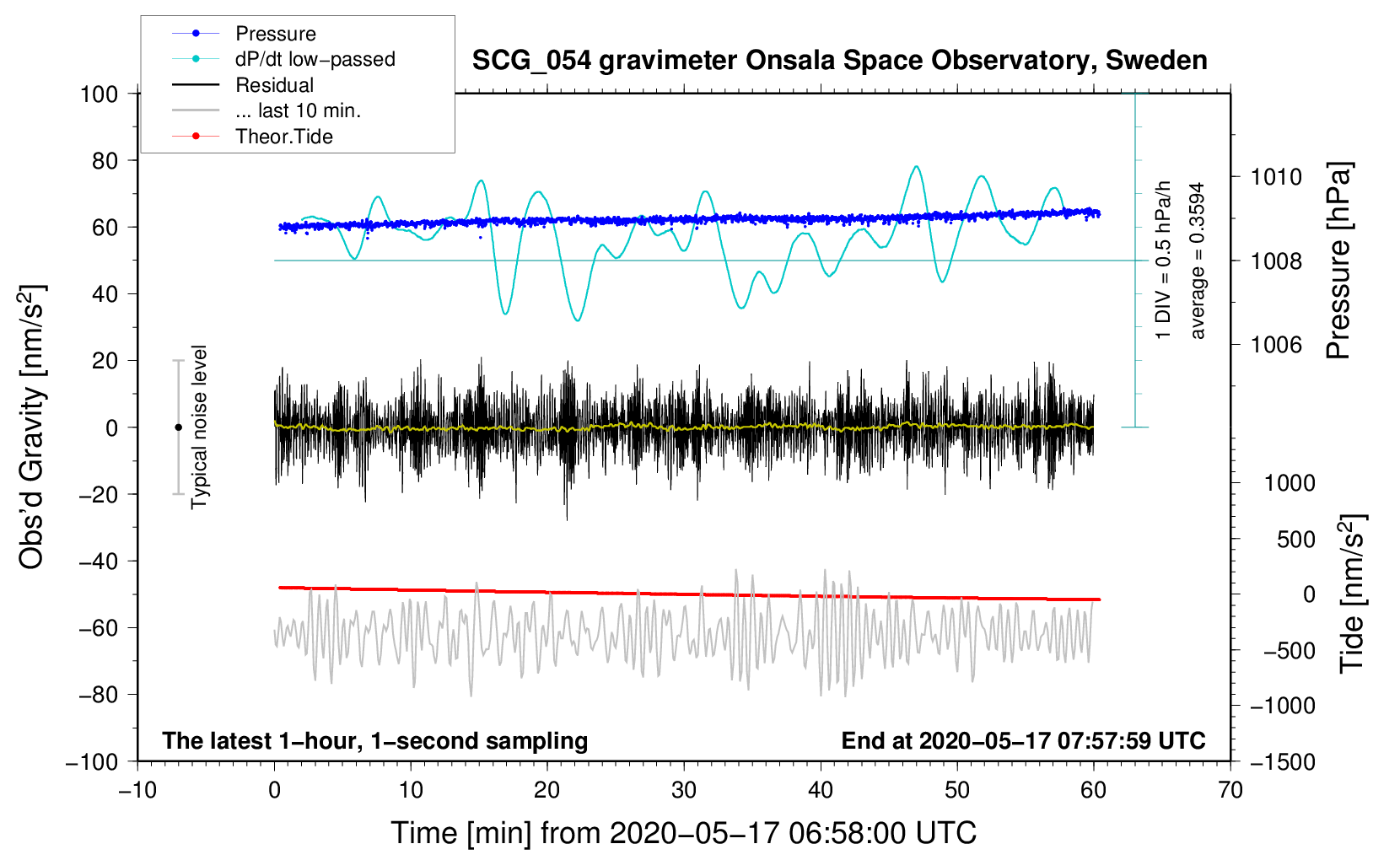 Pressure
dP/dt low−passed
Residual
... last 10 min.
Theor.Tide

SCG_054 gravimeter Onsala Space Observatory, Sweden

100
80
60
40
20
0
−20
−40
−60
−80
−100

Obs'd Gravity [nm/s$^2$]

Typical noise level

1 DIV = 0.5 hPa/h
average = 0.3594

1010
1008
1006

Pressure [hPa]

1000
500
0
−500
−1000
−1500

Tide [nm/s$^2$]

The latest 1−hour, 1−second sampling

End at 2020−05−17 07:57:59 UTC

−10
0
10
20
30
40
50
60
70

Time [min] from 2020−05−17 06:58:00 UTC